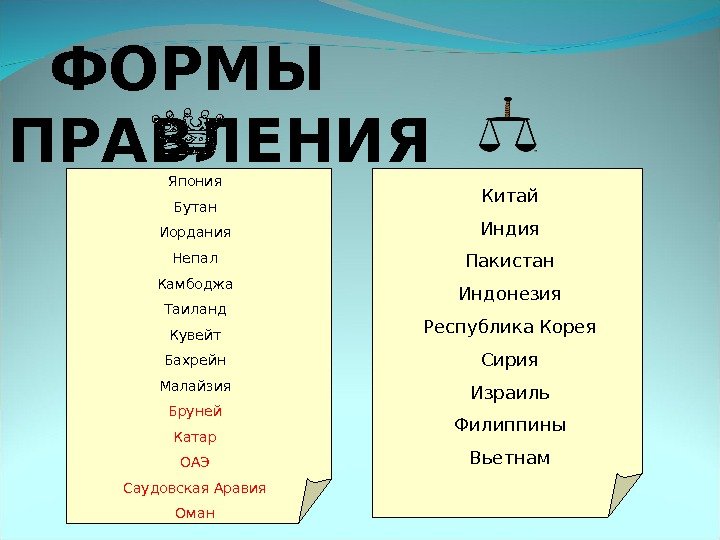 ФОРМЫ ПРАВЛЕНИЯ

Япония
Бутан
Иордания
Непал
Камбоджа
Таиланд
Кувейт
Бахрейн
Малайзия
Бруней
Катар
ОАЭ
Саудовская Аравия
Оман

Китай
Индия
Пакистан
Индонезия
Республика Корея
Сирия
Израиль
Филиппины
Вьетнам